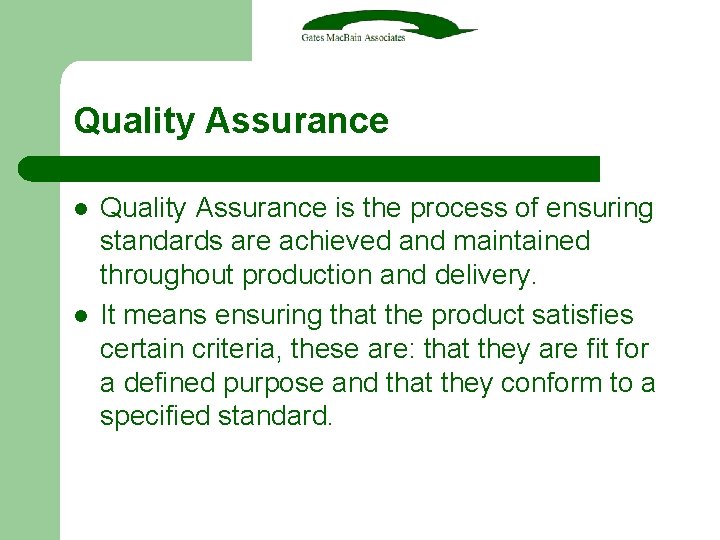 Gates MacBain Associates

Quality Assurance

- Quality Assurance is the process of ensuring standards are achieved and maintained throughout production and delivery.
- It means ensuring that the product satisfies certain criteria, these are: that they are fit for a defined purpose and that they conform to a specified standard.